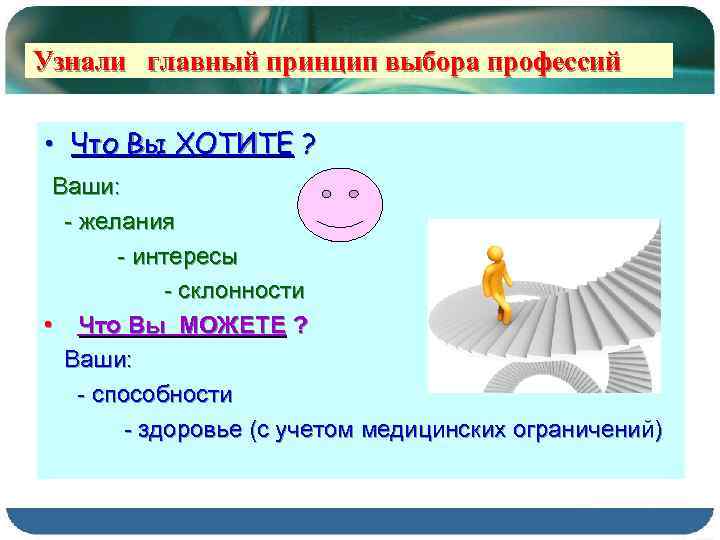 Узнали главный принцип выбора профессий

• Что Вы ХОТИТЕ ?

Ваши:
- желания
- интересы
- склонности

• Что Вы МОЖЕТЕ ?

Ваши:
- способности
- здоровье (с учетом медицинских ограничений)